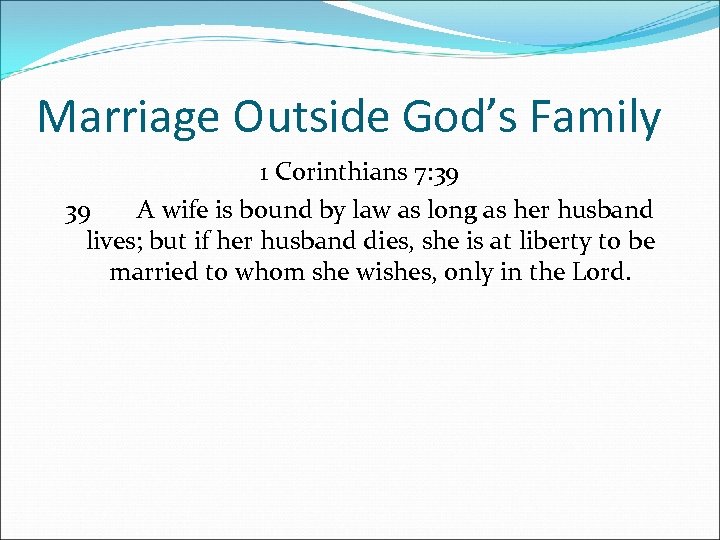 Marriage Outside God's Family

1 Corinthians 7:39

39 A wife is bound by law as long as her husband lives; but if her husband dies, she is at liberty to be married to whom she wishes, only in the Lord.